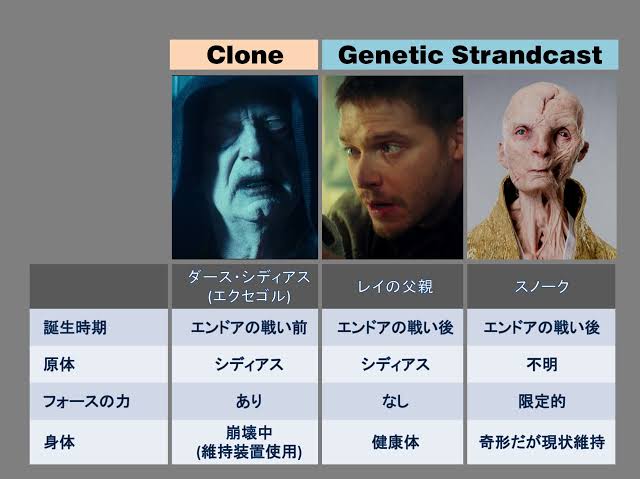 | | Clone | Genetic Strandcast | |
|---|---|---|---|
| | ダース・シディアス (エクセゴル) | レイの父親 | スノーク |
| 誕生時期 | エンドアの戦い前 | エンドアの戦い後 | エンドアの戦い後 |
| 原体 | シディアス | シディアス | 不明 |
| フォースの力 | あり | なし | 限定的 |
| 身体 | 崩壊中 (維持装置使用) | 健康体 | 奇形だが現状維持 |